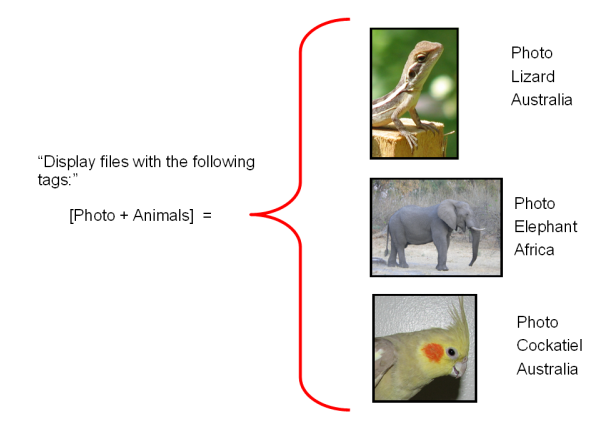 “Display files with the following tags:”

[Photo + Animals] =

Photo
Lizard
Australia

Photo
Elephant
Africa

Photo
Cockatiel
Australia